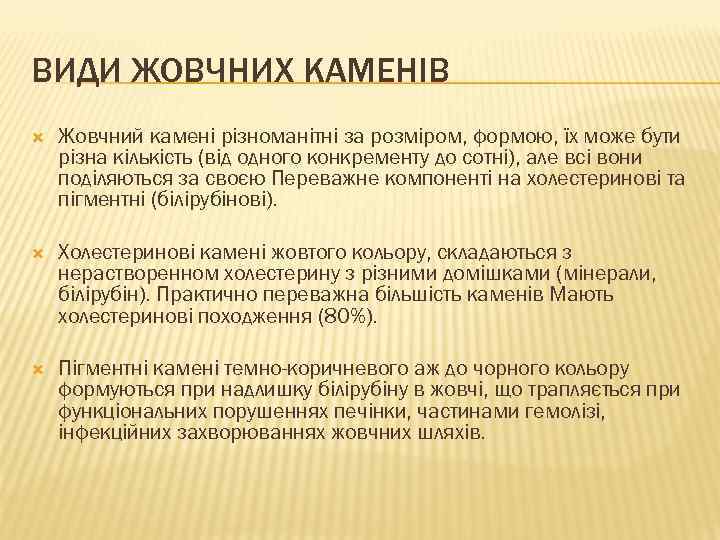 ВИДИ ЖОВЧНИХ КАМЕНІВ

Жовчний камені різноманітні за розміром, формою, їх може бути різна кількість (від одного конкременту до сотні), але всі вони поділяються за своєю Переважне компоненті на холестеринові та пігментні (білірубінові).

Холестеринові камені жовтого кольору, складаються з нерастворенном холестерину з різними домішками (мінерали, білірубін). Практично переважна більшість каменів Мають холестеринові походження (80%).

Пігментні камені темно-коричневого аж до чорного кольору формуються при надлишку білірубіну в жовчі, що трапляється при функціональних порушеннях печінки, частинами гемолізі, інфекційних захворюваннях жовчних шляхів.